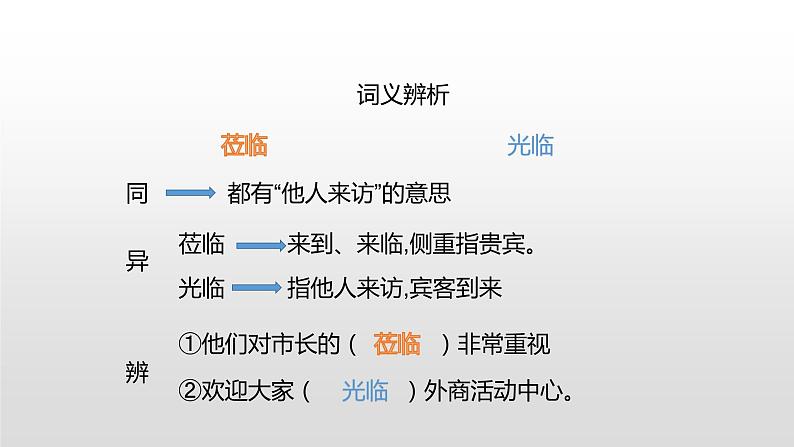 词义辨析

莅临　　　　　　光临

同 都有“他人来访”的意思

异
莅临 来到、来临,侧重指贵宾。
光临 指他人来访,宾客到来

辨
①他们对市长的（ 莅临 ）非常重视
②欢迎大家（ 光临 ）外商活动中心。